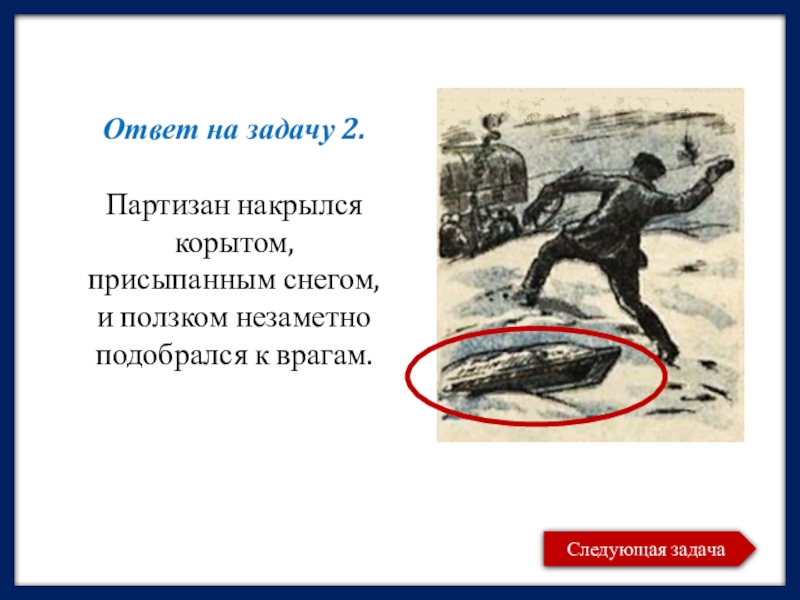 Ответ на задачу 2.

Партизан накрылся корытом, присыпанным снегом, и ползком незаметно подобрался к врагам.

Следующая задача